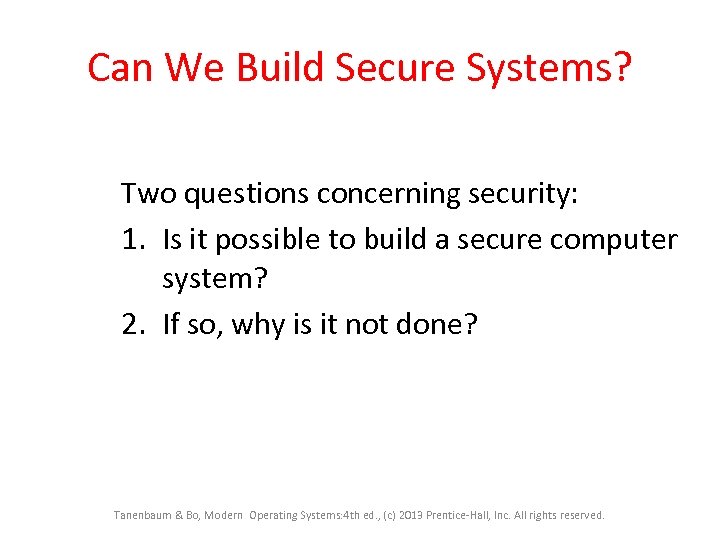 Can We Build Secure Systems?

Two questions concerning security:

1. Is it possible to build a secure computer system?
2. If so, why is it not done?

Tanenbaum & Bo, Modern Operating Systems:4th ed., (c) 2013 Prentice-Hall, Inc. All rights reserved.